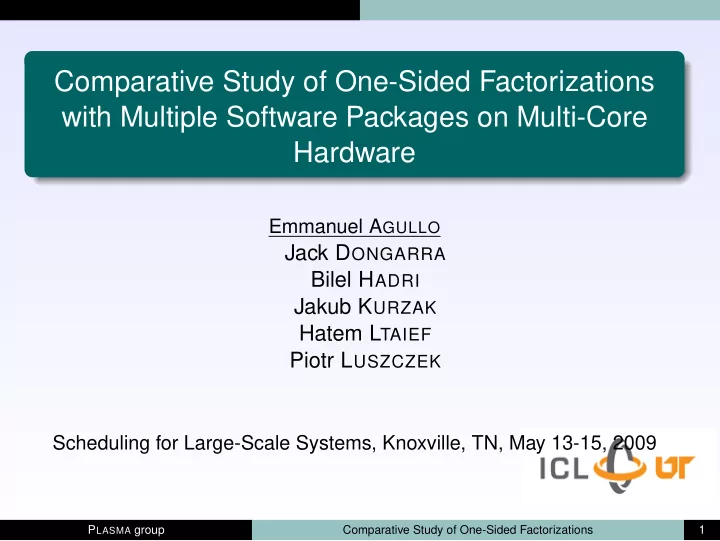 Comparative Study of One-Sided Factorizations with Multiple Software Packages on Multi-Core Hardware

Emmanuel AGULLO
Jack DONGARRA
Bilel HADRI
Jakub KURZAK
Hatem LTAIEF
Piotr LUSZCZEK

Scheduling for Large-Scale Systems, Knoxville, TN, May 13-15, 2009

ICL UT

PLASMA group Comparative Study of One-Sided Factorizations 1